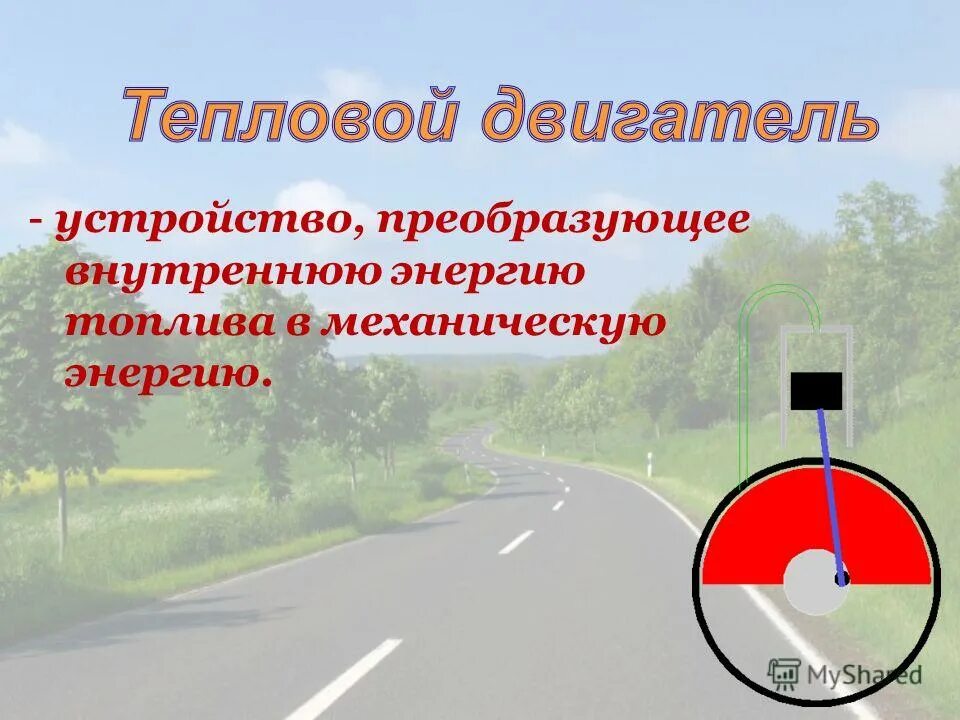 Тепловой двигатель

- устройство, преобразующее внутреннюю энергию топлива в механическую энергию.

MyShared